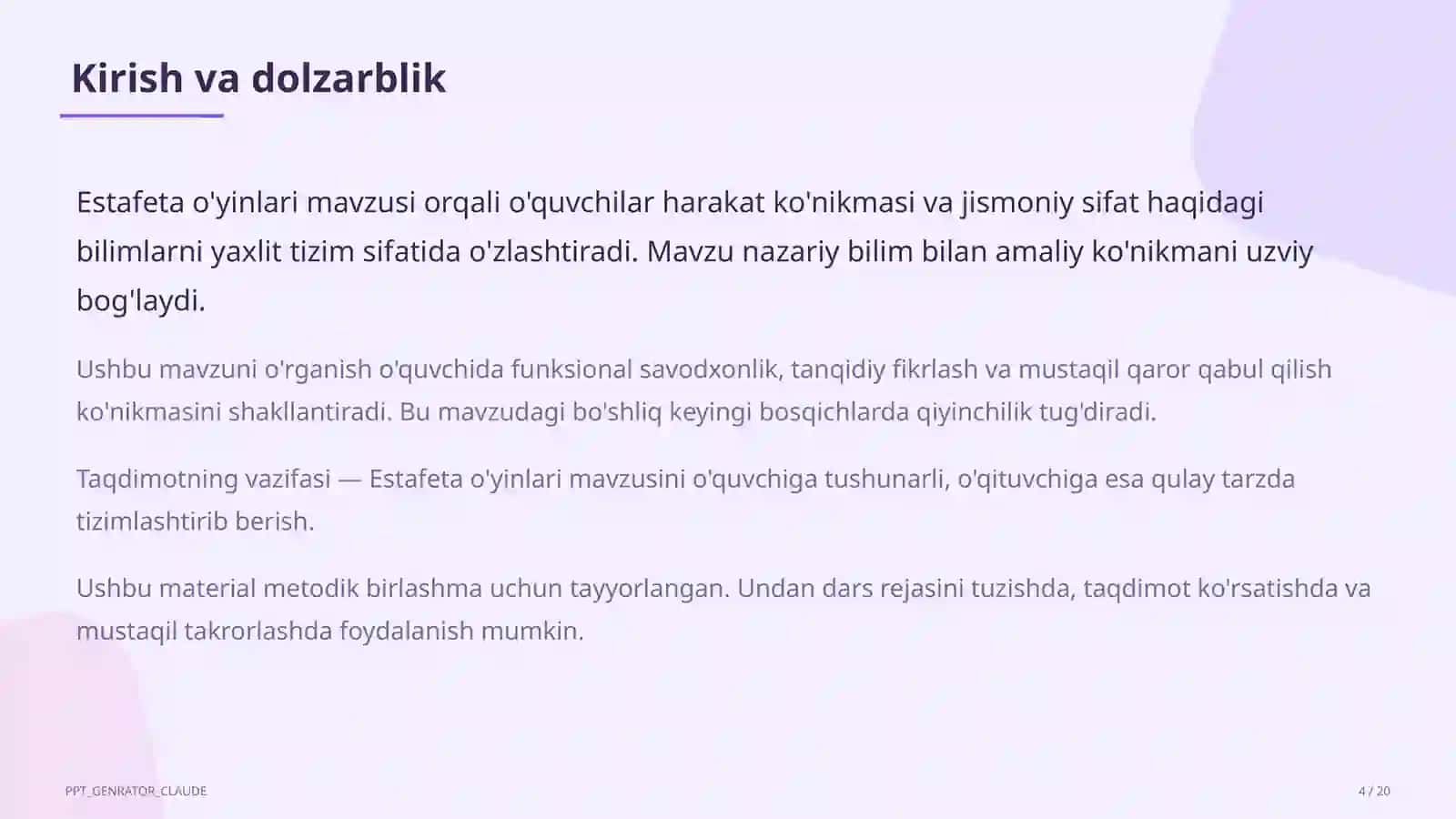 Kirish va dolzarblik

Estafeta o'yinlari mavzusi orqali o'quvchilar harakat ko'nikmasi va jismoniy sifat haqidagi bilimlarni yaxlit tizim sifatida o'zlashtiradi. Mavzu nazariy bilim bilan amaliy ko'nikmani uzviy bog'laydi.

Ushbu mavzuni o'rganish o'quvchida funksional savodxonlik, tanqidiy fikrlash va mustaqil qaror qabul qilish ko'nikmasini shakllantiradi. Bu mavzudagi bo'shliq keyingi bosqichlarda qiyinchilik tug'diradi.

Taqdimotning vazifasi — Estafeta o'yinlari mavzusini o'quvchiga tushunarli, o'qituvchiga esa qulay tarzda tizimlashtirib berish.

Ushbu material metodik birlashma uchun tayyorlangan. Undan dars rejasini tuzishda, taqdimot ko'rsatishda va mustaqil takrorlashda foydalanish mumkin.

PPT_GENRATOR_CLAUDE

4 / 20